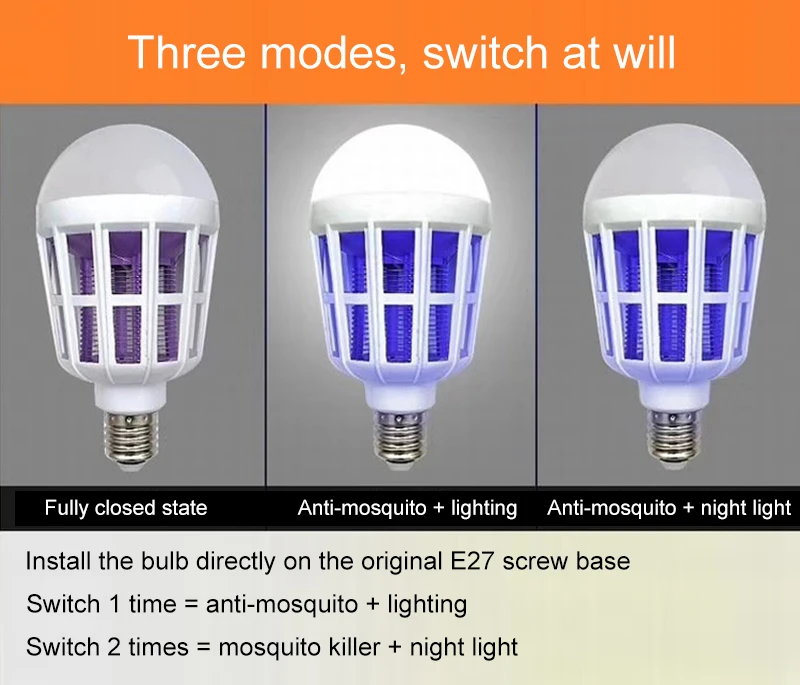 Three modes, switch at will

Fully closed state

Anti-mosquito + lighting

Anti-mosquito + night light

Install the bulb directly on the original E27 screw base

Switch 1 time = anti-mosquito + lighting

Switch 2 times = mosquito killer + night light